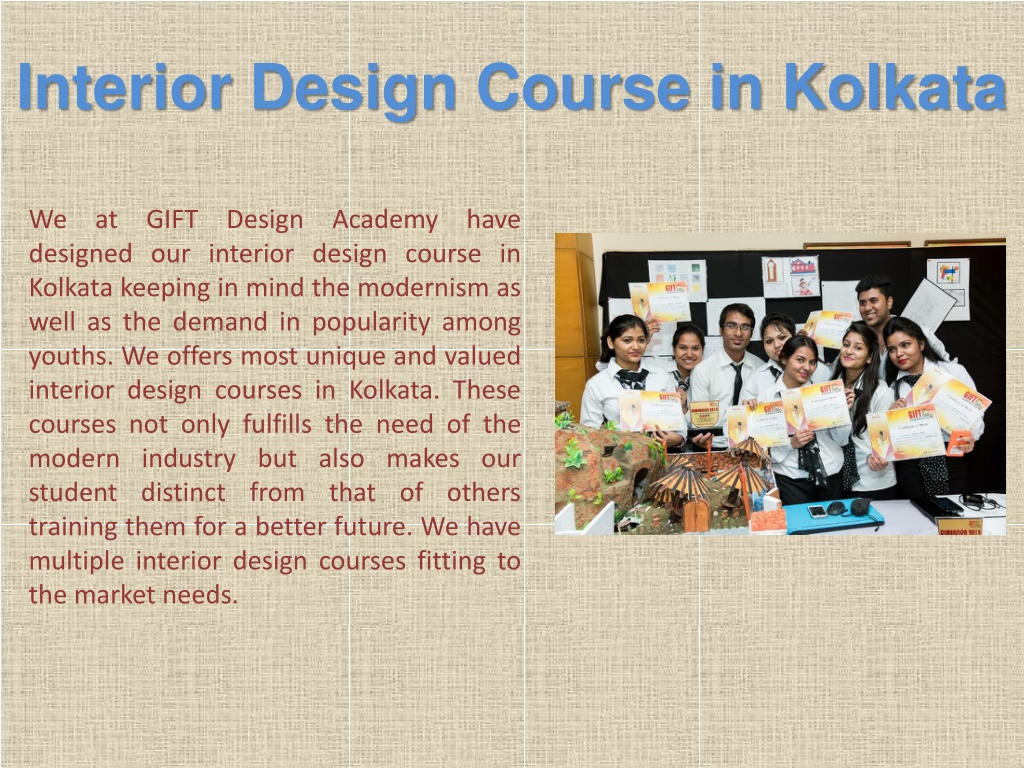 Interior Design Course in Kolkata

We at GIFT Design Academy have designed our interior design course in Kolkata keeping in mind the modernism as well as the demand in popularity among youths. We offers most unique and valued interior design courses in Kolkata. These courses not only fulfills the need of the modern industry but also makes our student distinct from that of others training them for a better future. We have multiple interior design courses fitting to the market needs.